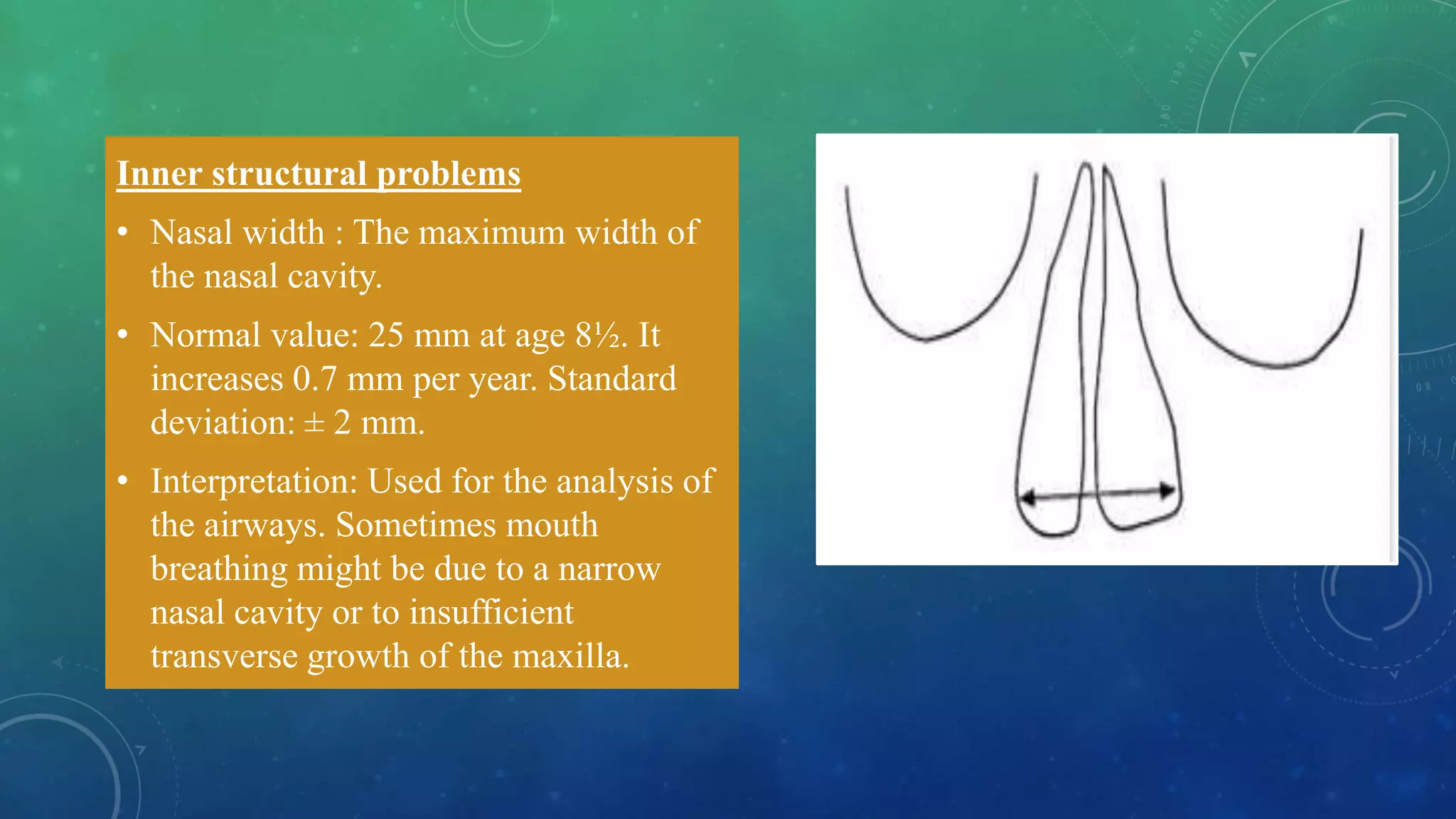 Inner structural problems

• Nasal width : The maximum width of the nasal cavity.

• Normal value: 25 mm at age 8½. It increases 0.7 mm per year. Standard deviation: ± 2 mm.

• Interpretation: Used for the analysis of the airways. Sometimes mouth breathing might be due to a narrow nasal cavity or to insufficient transverse growth of the maxilla.